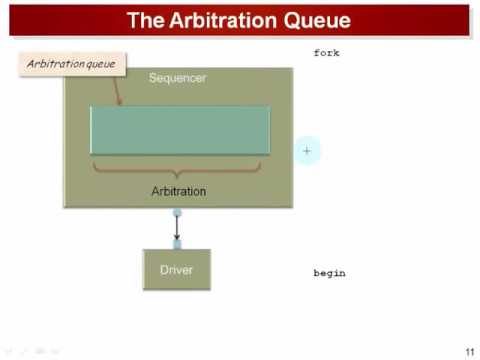 The Arbitration Queue

Arbitration queue

Sequencer

Arbitration

Driver

fork

begin

11